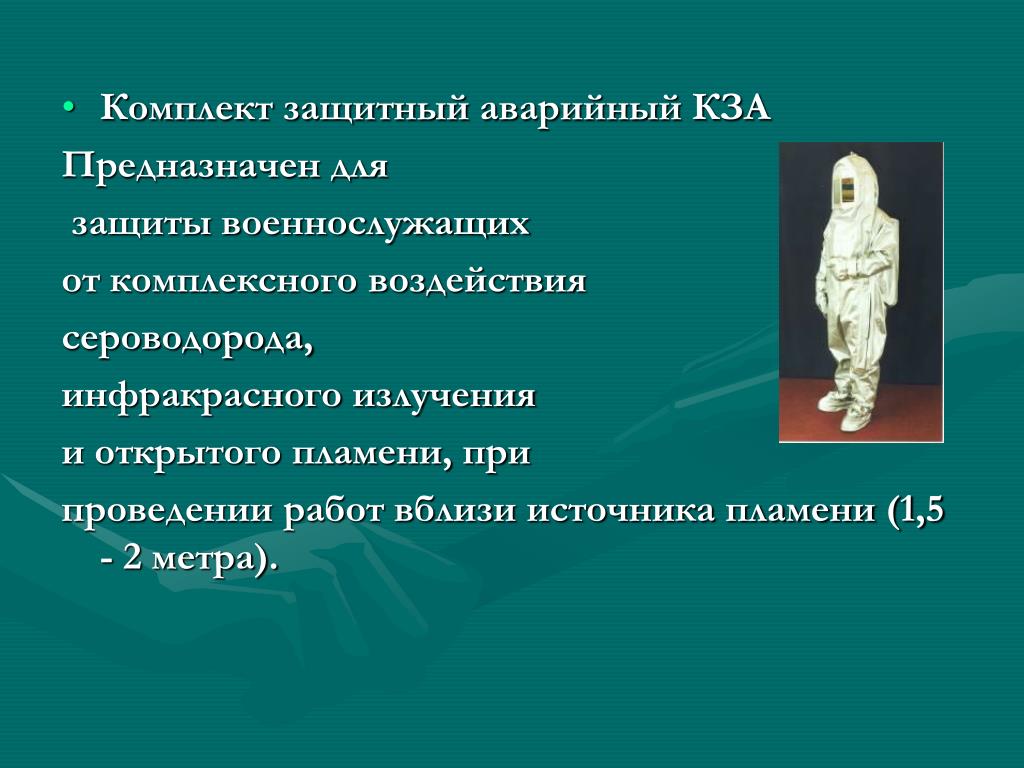 • Комплект защитный аварийный КЗА

Предназначен для защиты военнослужащих от комплексного воздействия сероводорода, инфракрасного излучения и открытого пламени, при проведении работ вблизи источника пламени (1,5 - 2 метра).